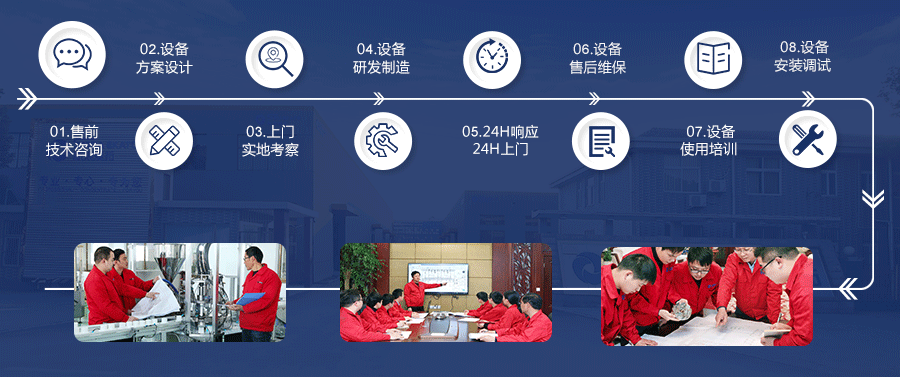 02.设备
方案设计

04.设备
研发制造

06.设备
售后维保

08.设备
安装调试

01.售前
技术咨询

03.上门
实地考察

05.24H响应
24H上门

07.设备
使用培训